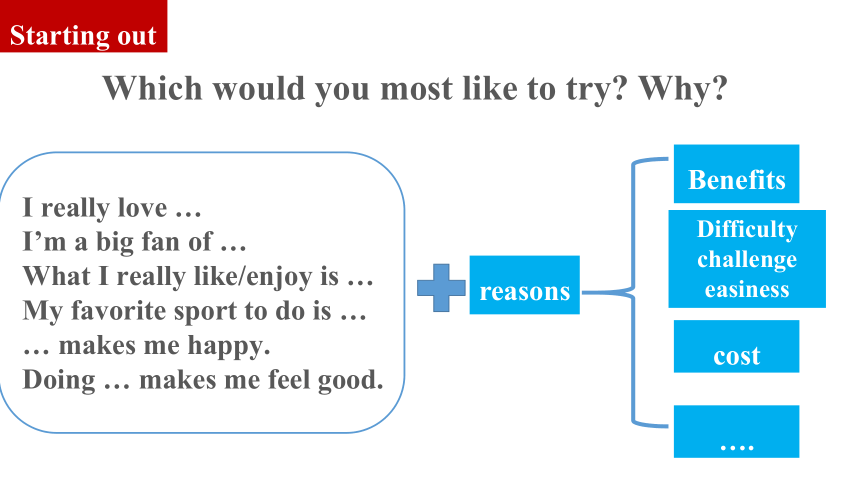 Starting out

Which would you most like to try? Why?

I really love …
I'm a big fan of …
What I really like/enjoy is …
My favorite sport to do is …
… makes me happy.
Doing … makes me feel good.

reasons

Benefits

Difficulty
challenge
easiness

cost

….